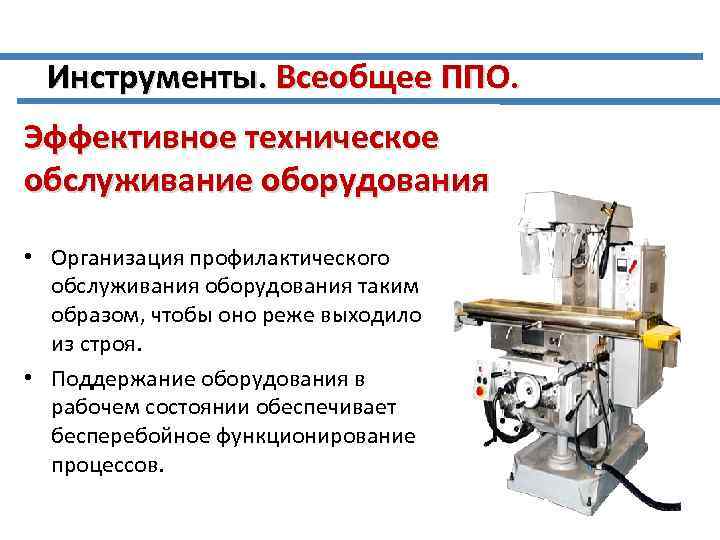 Инструменты. Всеобщее ППО.

Эффективное техническое обслуживание оборудования

• Организация профилактического обслуживания оборудования таким образом, чтобы оно реже выходило из строя.

• Поддержание оборудования в рабочем состоянии обеспечивает бесперебойное функционирование процессов.